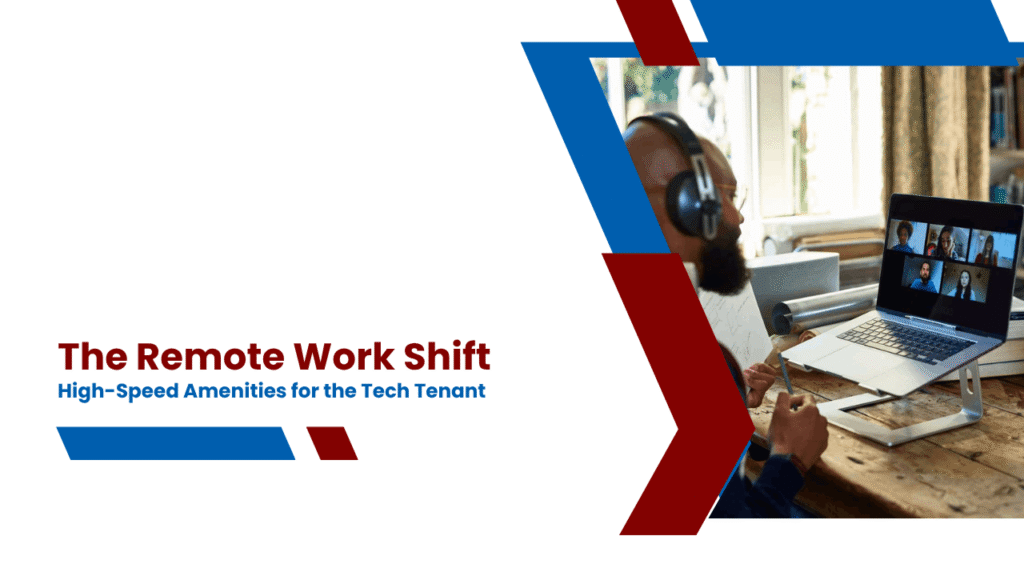 The Remote Work Shift
High-Speed Amenities for the Tech Tenant